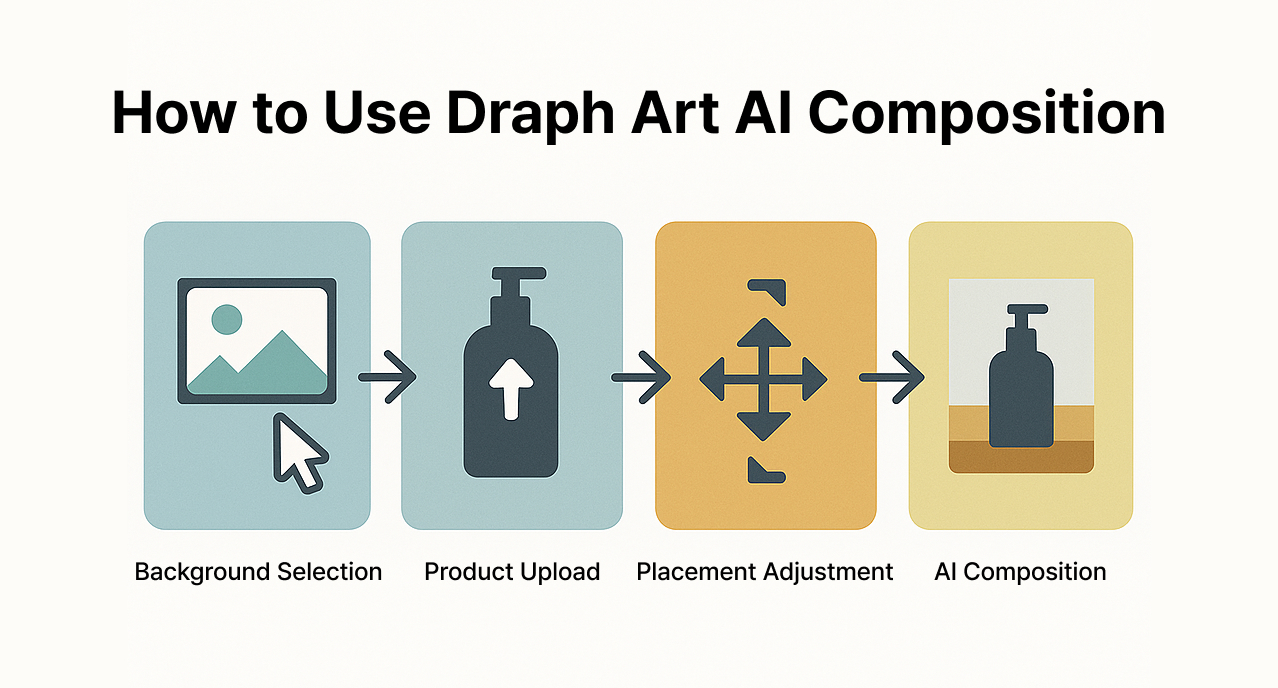 How to Use Draph Art AI Composition

Background Selection

Product Upload

Placement Adjustment

AI Composition